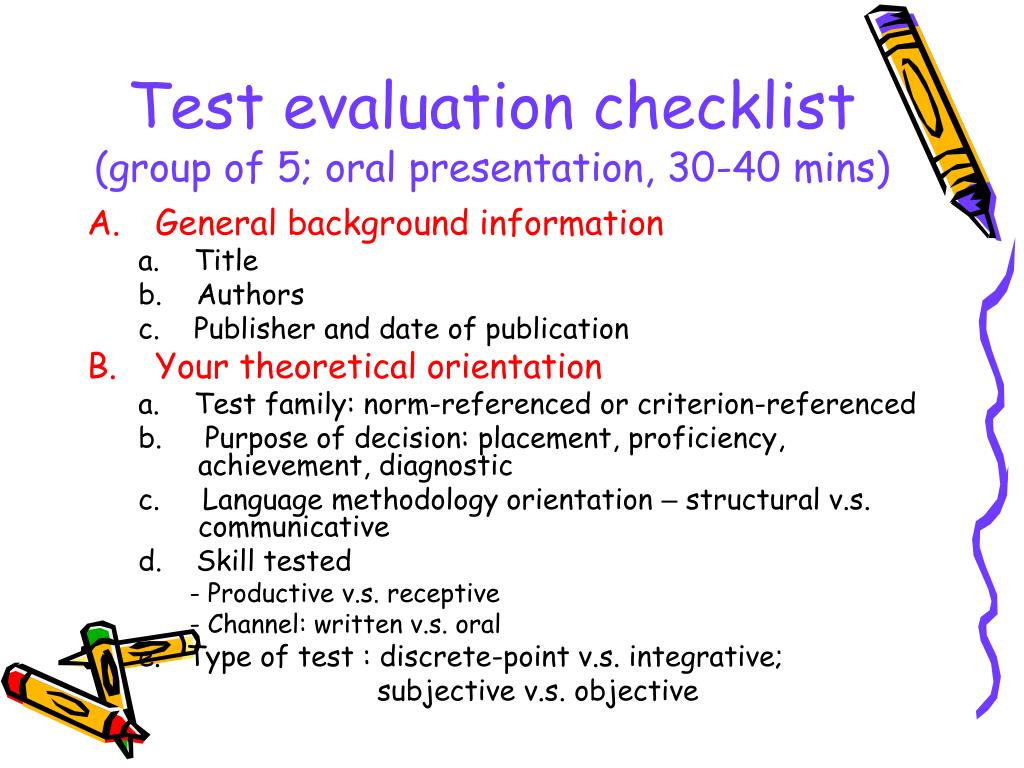 Test evaluation checklist
(group of 5; oral presentation, 30-40 mins)

A. General background information
a. Title
b. Authors
c. Publisher and date of publication

B. Your theoretical orientation
a. Test family: norm-referenced or criterion-referenced
b. Purpose of decision: placement, proficiency, achievement, diagnostic
c. Language methodology orientation – structural v.s. communicative
d. Skill tested
- Productive v.s. receptive
- Channel: written v.s. oral
e. Type of test : discrete-point v.s. integrative; subjective v.s. objective